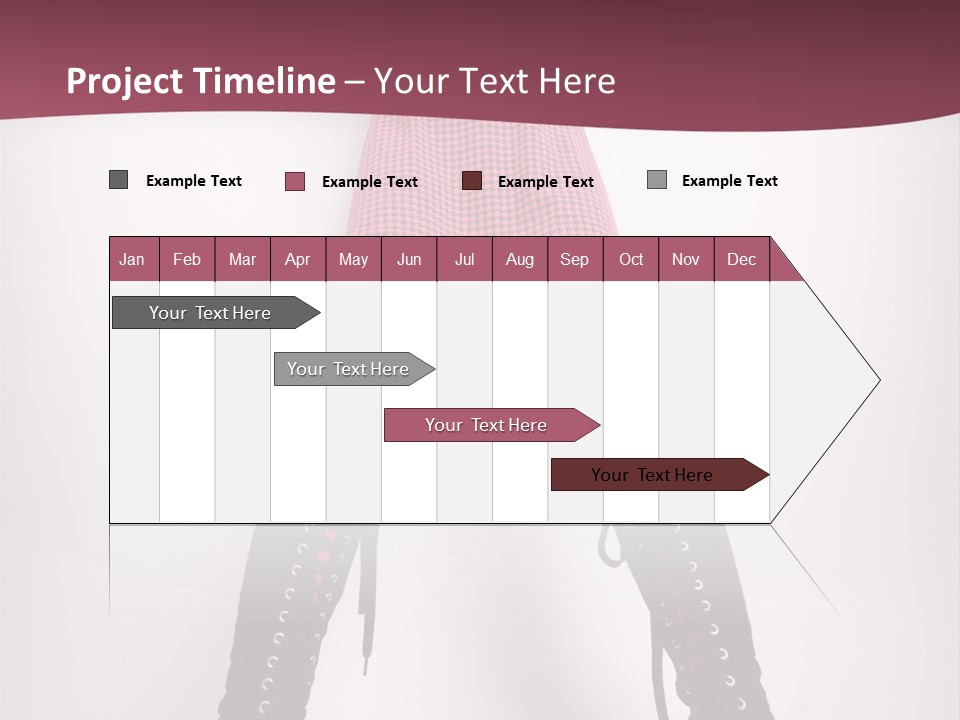 Project Timeline – Your Text Here

Example Text

Example Text

Example Text

Example Text

| Jan | Feb | Mar | Apr | May | Jun | Jul | Aug | Sep | Oct | Nov | Dec |
|---|---|---|---|---|---|---|---|---|---|---|---|

Your Text Here

Your Text Here

Your Text Here

Your Text Here